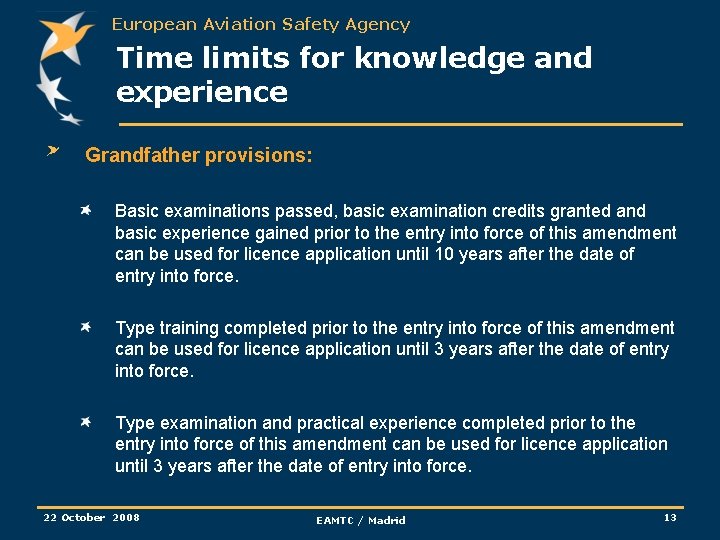 European Aviation Safety Agency

Time limits for knowledge and experience

Grandfather provisions:

Basic examinations passed, basic examination credits granted and basic experience gained prior to the entry into force of this amendment can be used for licence application until 10 years after the date of entry into force.

Type training completed prior to the entry into force of this amendment can be used for licence application until 3 years after the date of entry into force.

Type examination and practical experience completed prior to the entry into force of this amendment can be used for licence application until 3 years after the date of entry into force.

22 October 2008

EAMTC / Madrid

13